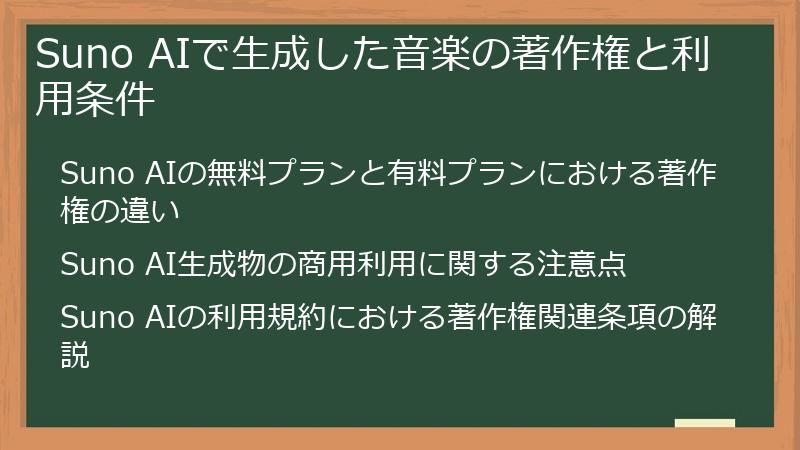 Suno AIで生成した音楽の著作権と利用条件

Suno AIの無料プランと有料プランにおける著作権の違い

Suno AI生成物の商用利用に関する注意点

Suno AIの利用規約における著作権関連条項の解説